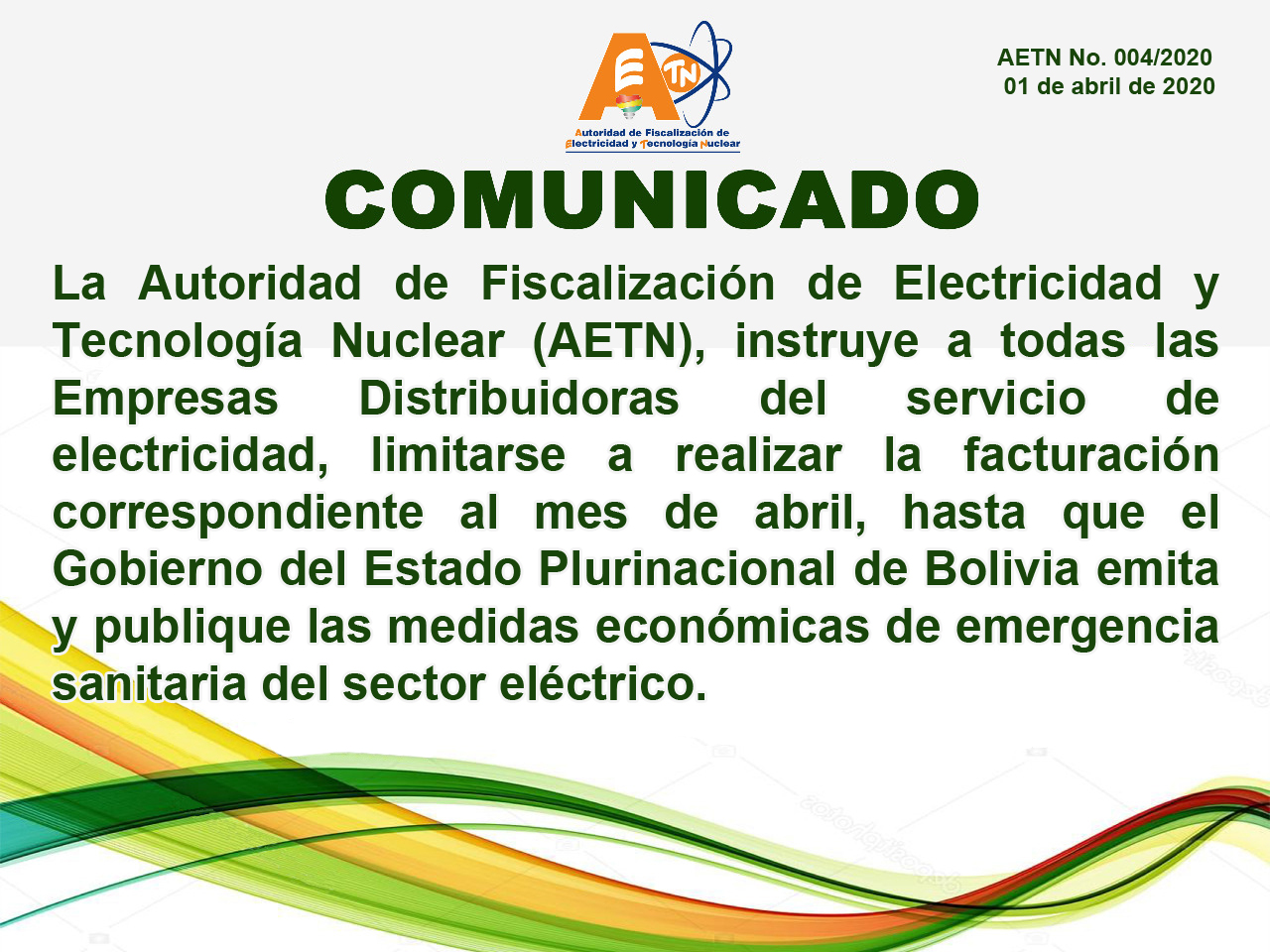 AETN

Autoridad de Fiscalización de Electricidad y Tecnología Nuclear

AETN No. 004/2020
01 de abril de 2020

COMUNICADO

La Autoridad de Fiscalización de Electricidad y Tecnología Nuclear (AETN), instruye a todas las Empresas Distribuidoras del servicio de electricidad, limitarse a realizar la facturación correspondiente al mes de abril, hasta que el Gobierno del Estado Plurinacional de Bolivia emita y publique las medidas económicas de emergencia sanitaria del sector eléctrico.